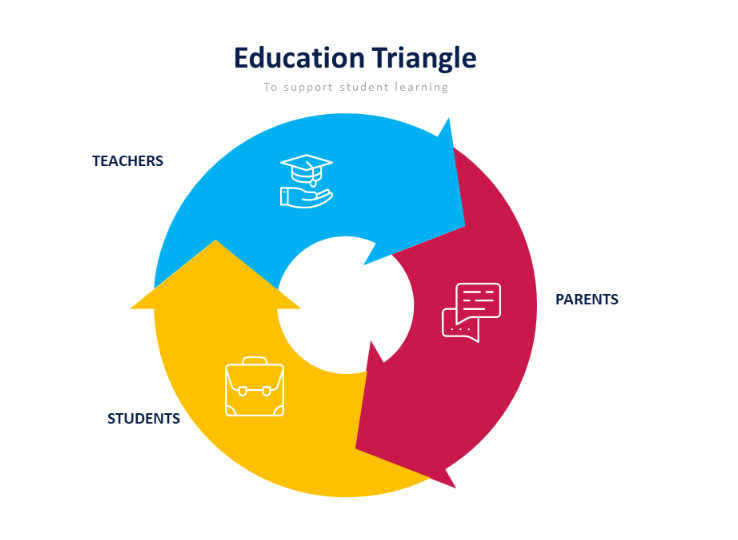 Education Triangle

To support student learning

TEACHERS

PARENTS

STUDENTS